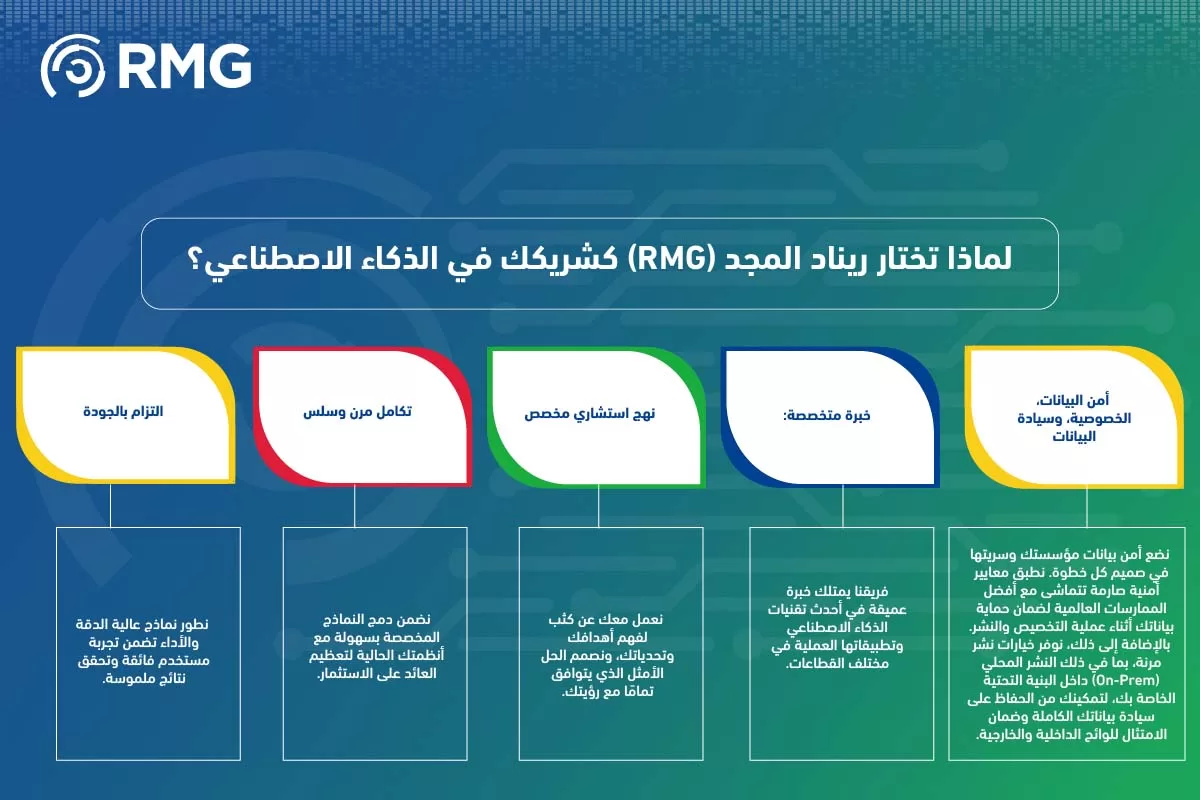 RMG

لماذا تختار ريناد المجد (RMG) كشريكك في الذكاء الاصطناعي؟

أمن البيانات، الخصوصية، وسيادة البيانات

نضع أمن بيانات مؤسستك وسريتها في صميم كل خطوة. نطبق معايير أمنية صارمة تتماشى مع أفضل الممارسات العالمية لضمان حماية بياناتك أثناء عملية التخصيص والنشر. بالإضافة إلى ذلك، نوفر خيارات نشر مرنة، بما في ذلك النشر المحلي (On-Prem) داخل البنية التحتية الخاصة بك، لتمكينك من الحفاظ على سيادة بياناتك الكاملة وضمان الامتثال للوائح الداخلية والخارجية.

خبرة متخصصة:

فريقنا يمتلك خبرة عميقة في أحدث تقنيات الذكاء الاصطناعي وتطبيقاتها العملية في مختلف القطاعات.

نهج استشاري مخصص

نعمل معك عن كثب لفهم أهدافك وتحدياتك، ونصمم الحل الأمثل الذي يتوافق تمامًا مع رؤيتك.

تكامل مرن وسلس

نضمن دمج النماذج المخصصة بسهولة مع أنظمتك الحالية لتعظيم العائد على الاستثمار.

التزام بالجودة

نطور نماذج عالية الدقة والأداء تضمن تجربة مستخدم فائقة وتحقق نتائج ملموسة.